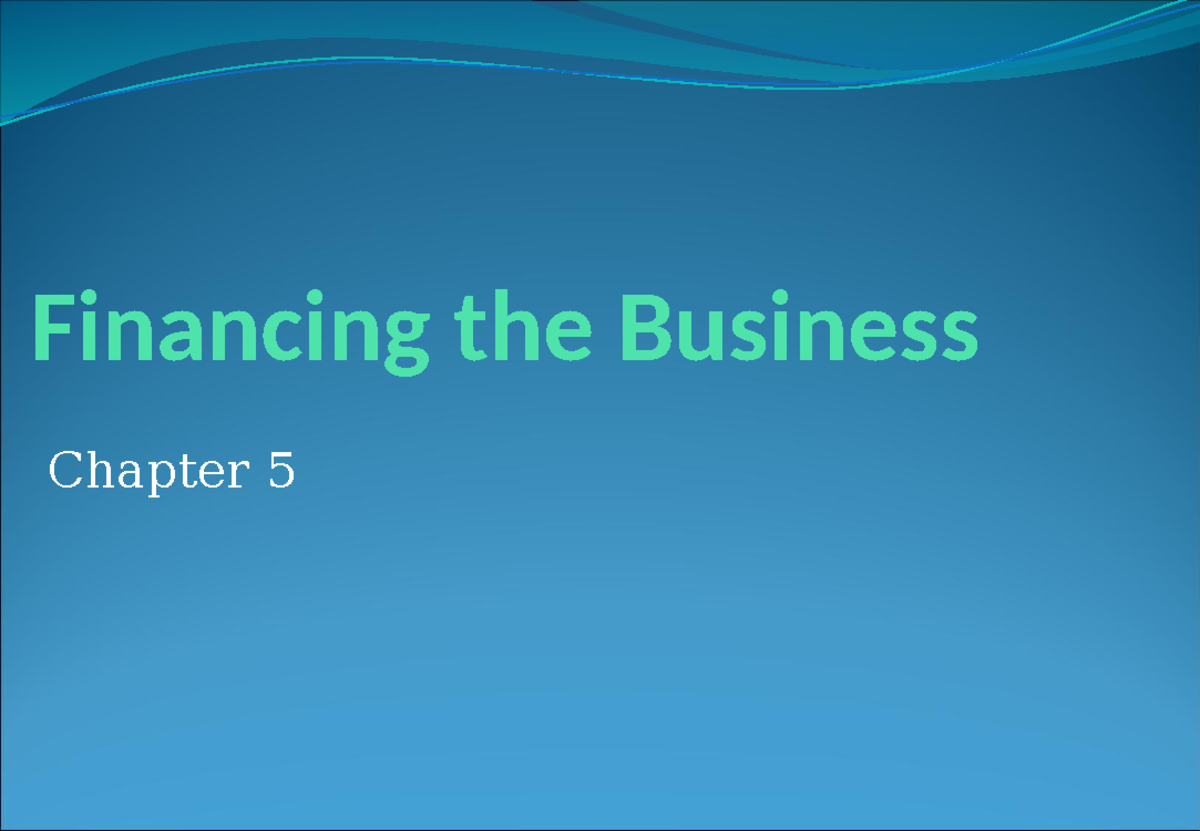 Financing the Business

Chapter 5